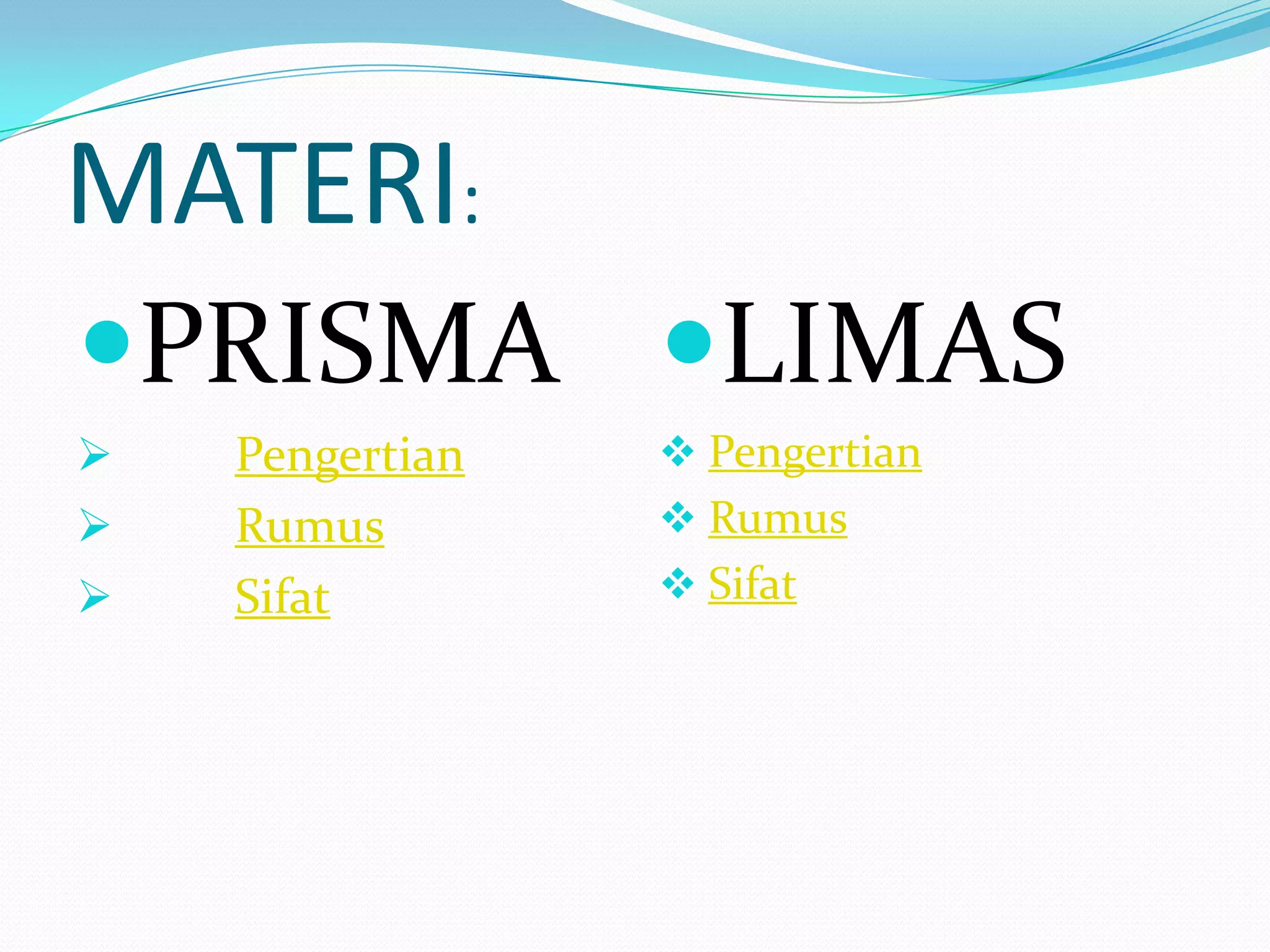 MATERI:

PRISMA

Pengertian

Rumus

Sifat

LIMAS

Pengertian

Rumus

Sifat